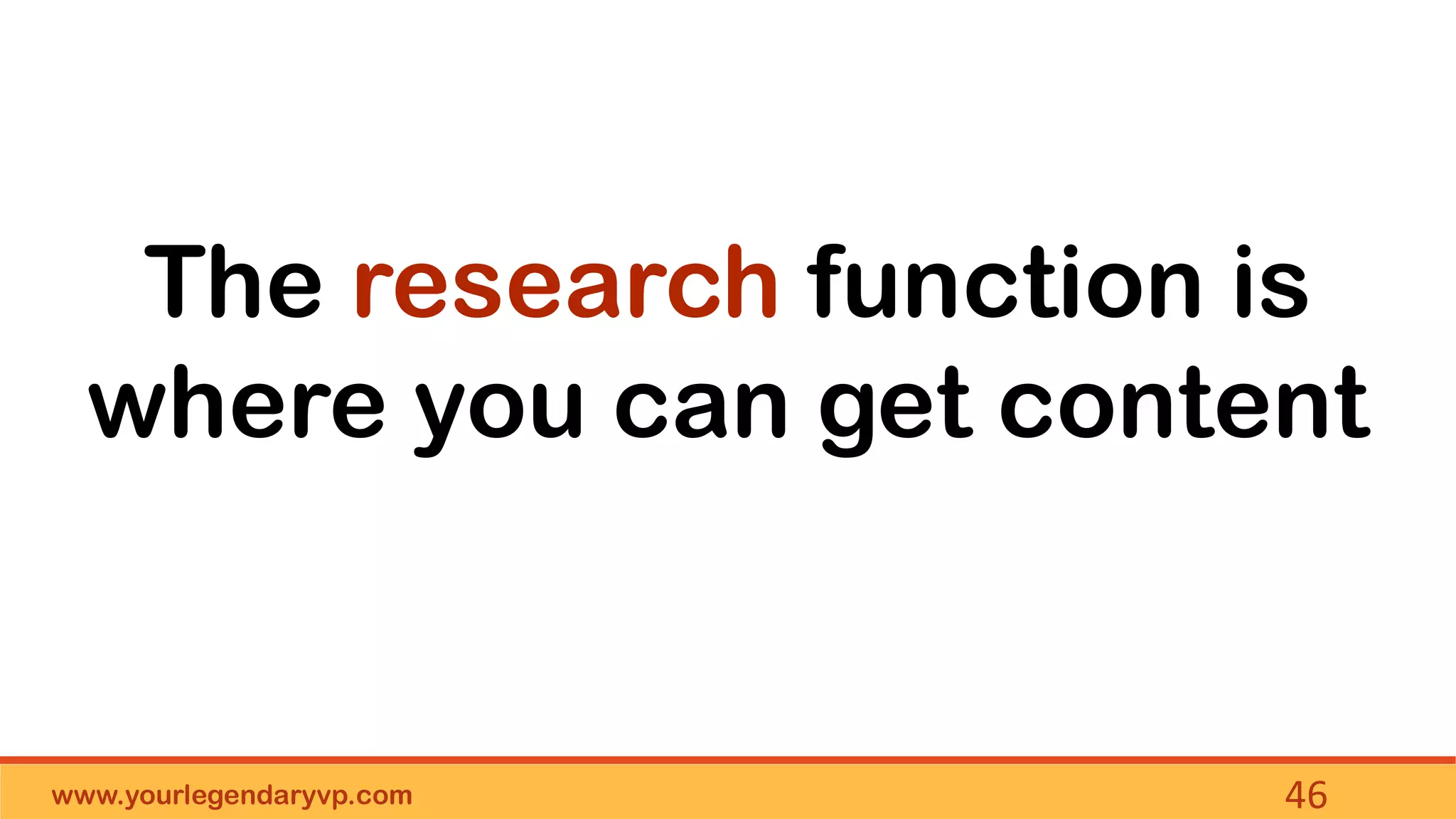 The research function is where you can get content

www.yourlegendaryvp.com 46